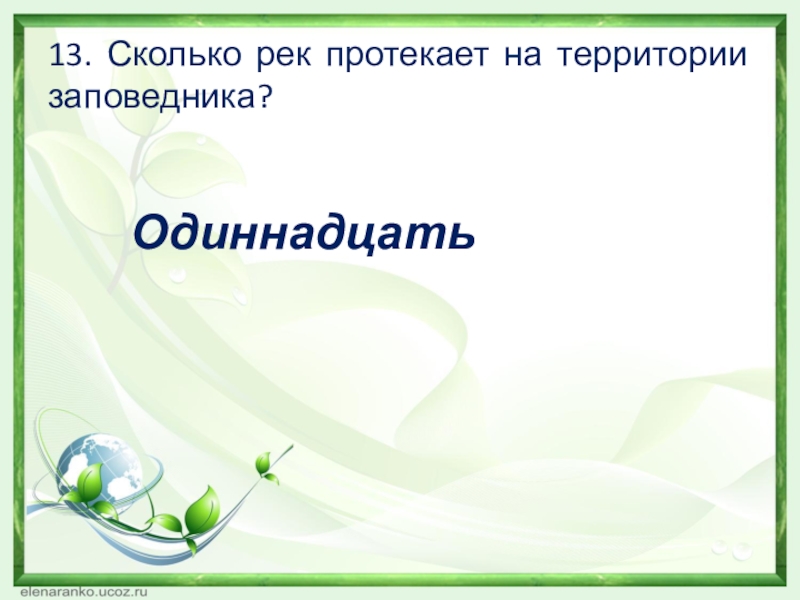 13. Сколько рек протекает на территории заповедника?

Одиннадцать

elenaranko.ucoz.ru